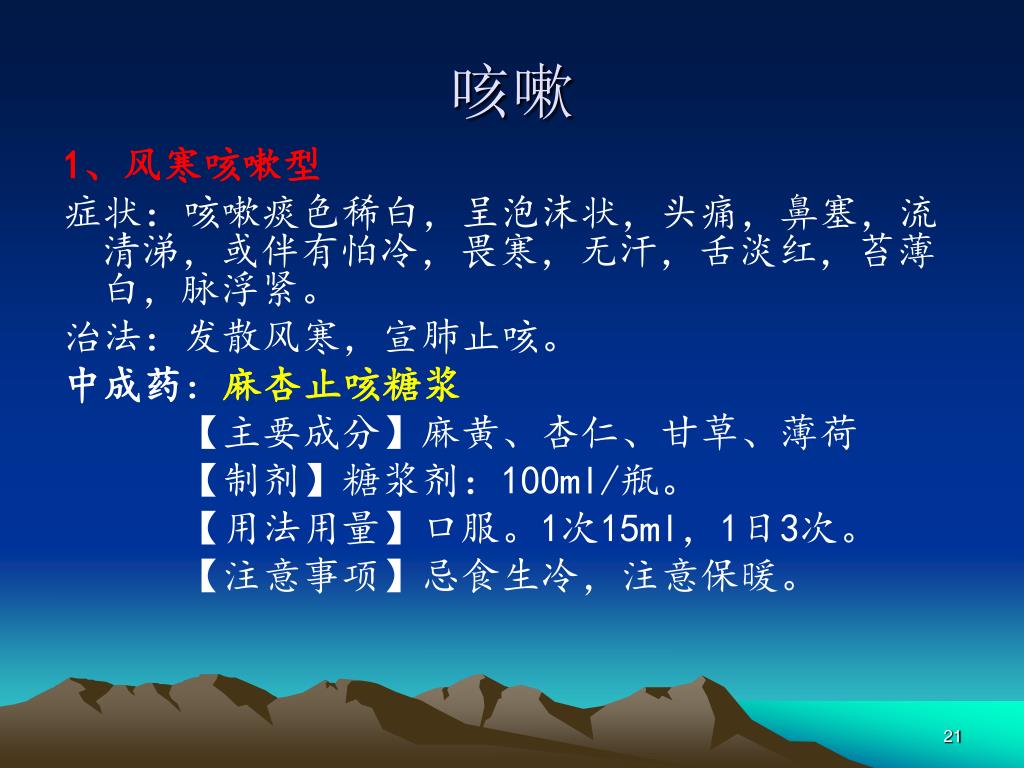 咳嗽

1、风寒咳嗽型

症状：咳嗽痰色稀白，呈泡沫状，头痛，鼻塞，流清涕，或伴有怕冷，畏寒，无汗，舌淡红，苔薄白，脉浮紧。

治法：发散风寒，宣肺止咳。

中成药：麻杏止咳糖浆

【主要成分】麻黄、杏仁、甘草、薄荷

【制剂】糖浆剂：100ml/瓶。

【用法用量】口服。1次15ml，1日3次。

【注意事项】忌食生冷，注意保暖。

21